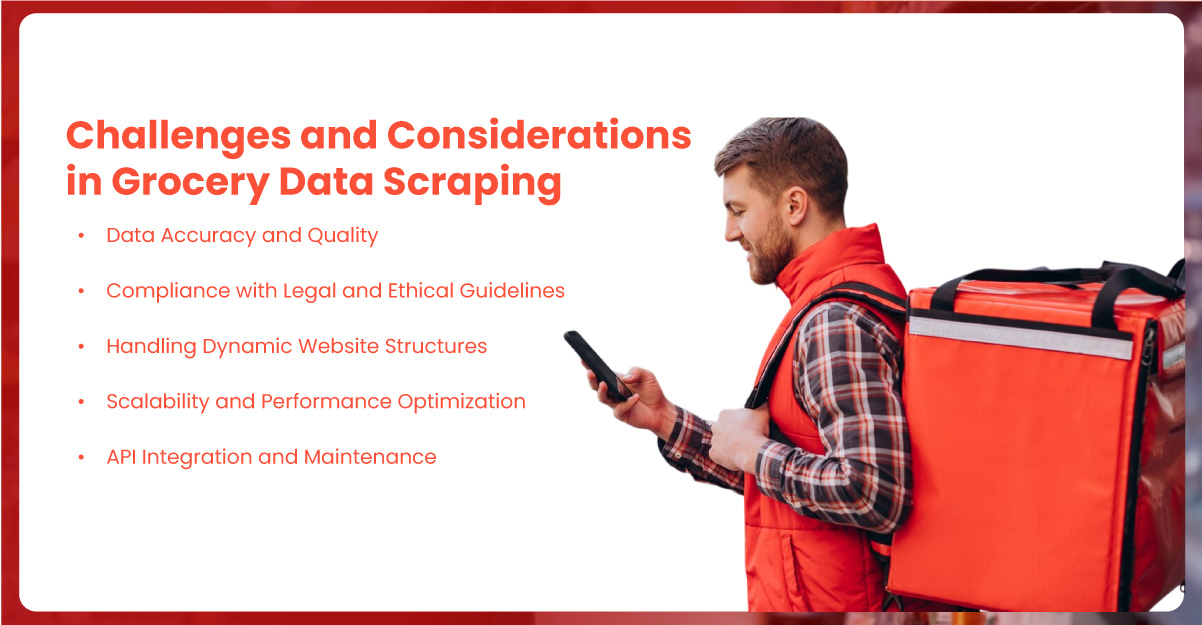 Challenges and Considerations in Grocery Data Scraping

• Data Accuracy and Quality
• Compliance with Legal and Ethical Guidelines
• Handling Dynamic Website Structures
• Scalability and Performance Optimization
• API Integration and Maintenance